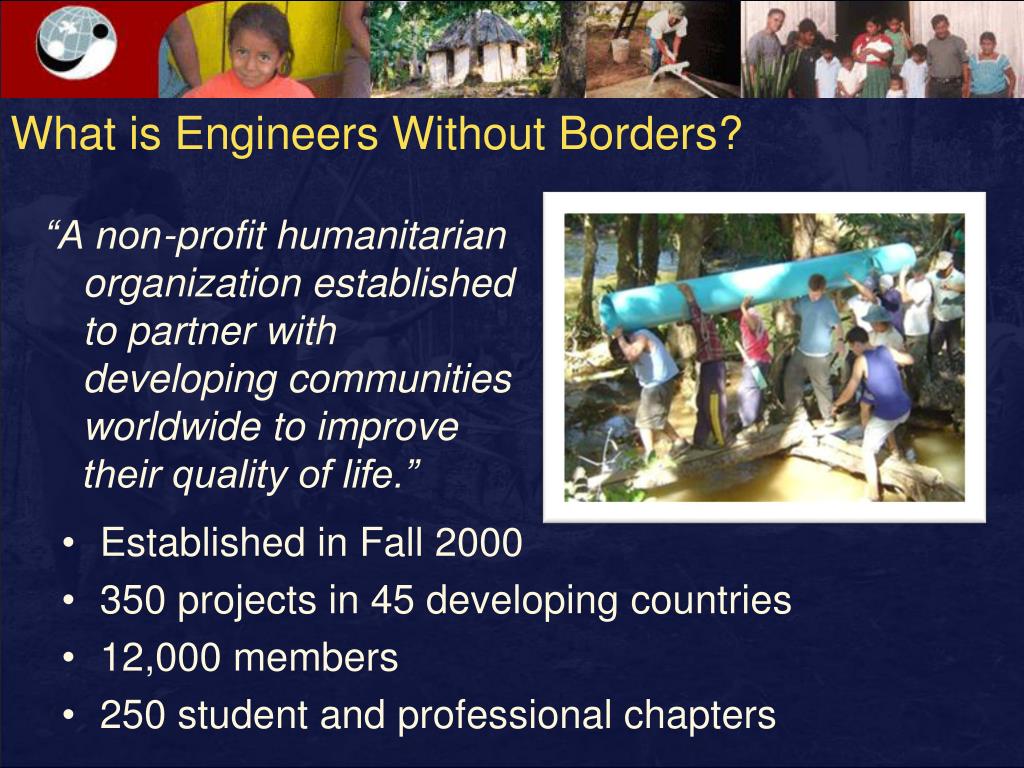 What is Engineers Without Borders?

“A non-profit humanitarian organization established to partner with developing communities worldwide to improve their quality of life.”

• Established in Fall 2000
• 350 projects in 45 developing countries
• 12,000 members
• 250 student and professional chapters